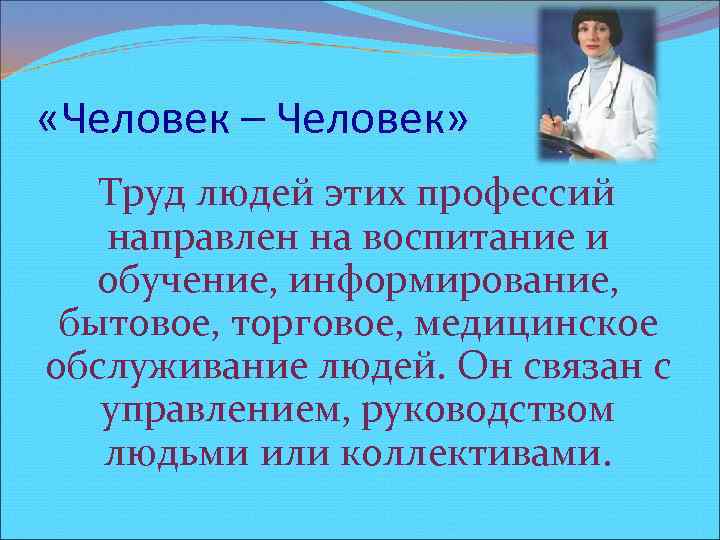 «Человек – Человек»

Труд людей этих профессий направлен на воспитание и обучение, информирование, бытовое, торговое, медицинское обслуживание людей. Он связан с управлением, руководством людьми или коллективами.